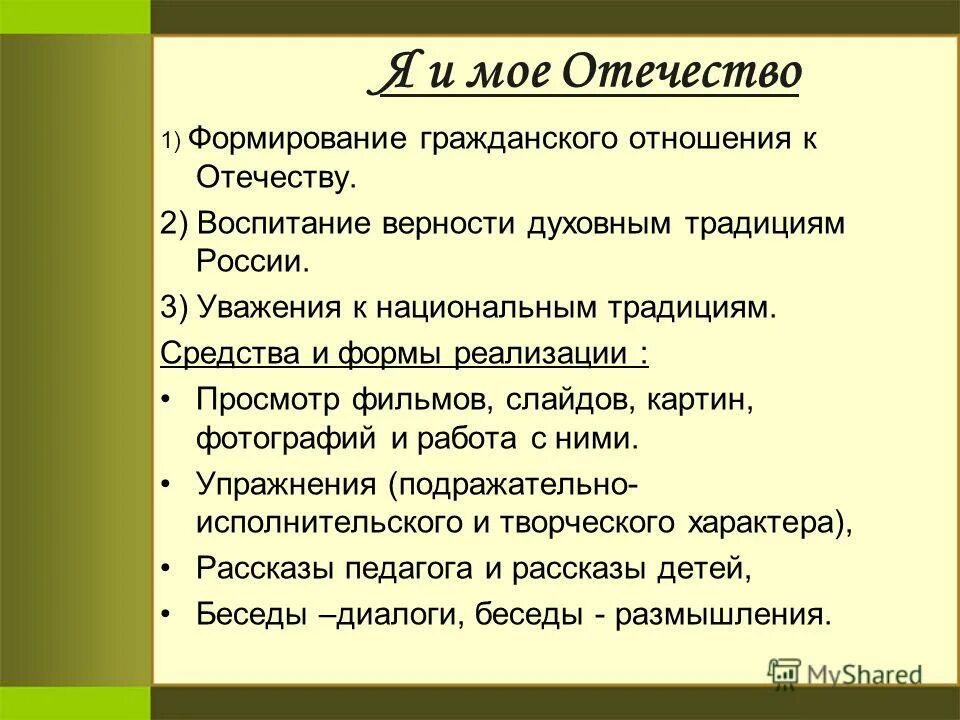 Я и мое Отечество

1) Формирование гражданского отношения к Отечеству.

2) Воспитание верности духовным традициям России.

3) Уважения к национальным традициям.

Средства и формы реализации :

• Просмотр фильмов, слайдов, картин, фотографий и работа с ними.

• Упражнения (подражательно-исполнительского и творческого характера),

• Рассказы педагога и рассказы детей,

• Беседы –диалоги, беседы - размышления.

MyShared